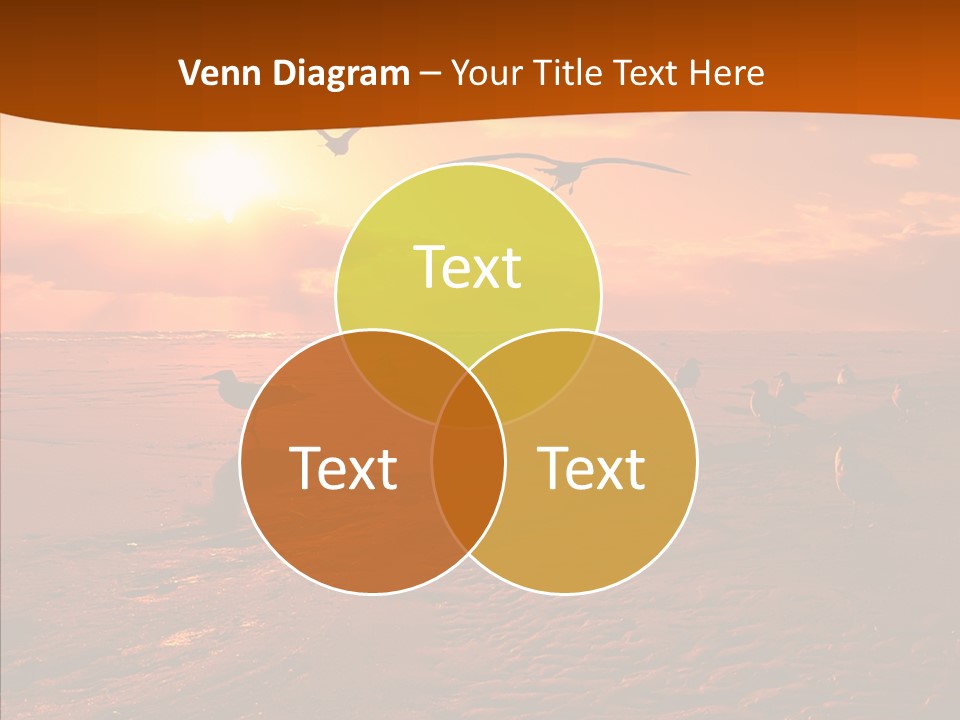 Venn Diagram – Your Title Text Here

Text

Text

Text